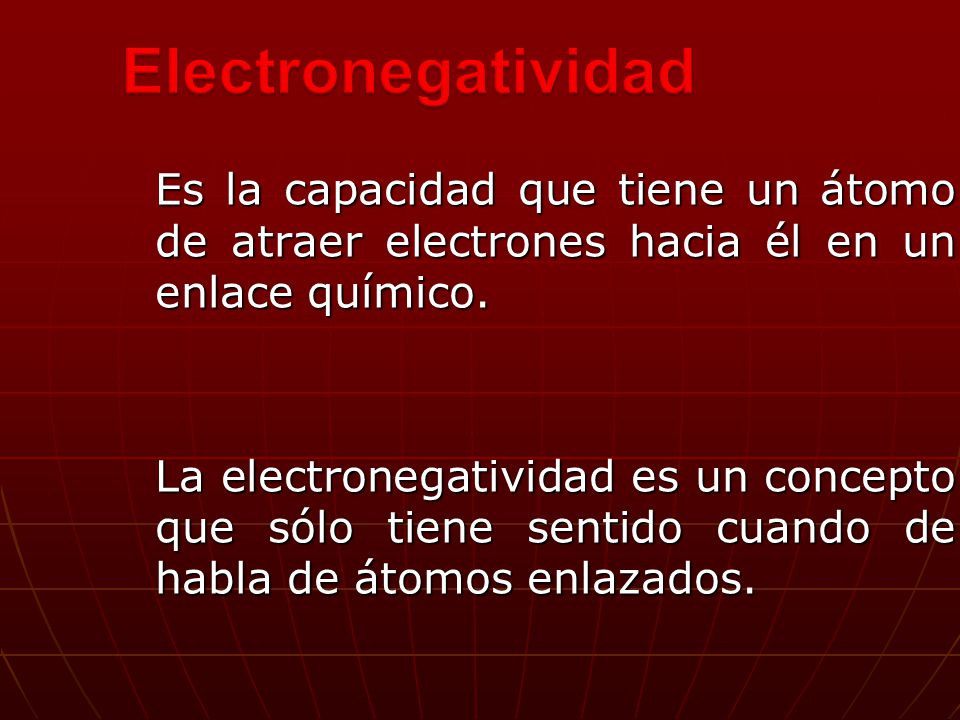 Electronegatividad

Es la capacidad que tiene un átomo de atraer electrones hacia él en un enlace químico.

La electronegatividad es un concepto que sólo tiene sentido cuando de habla de átomos enlazados.